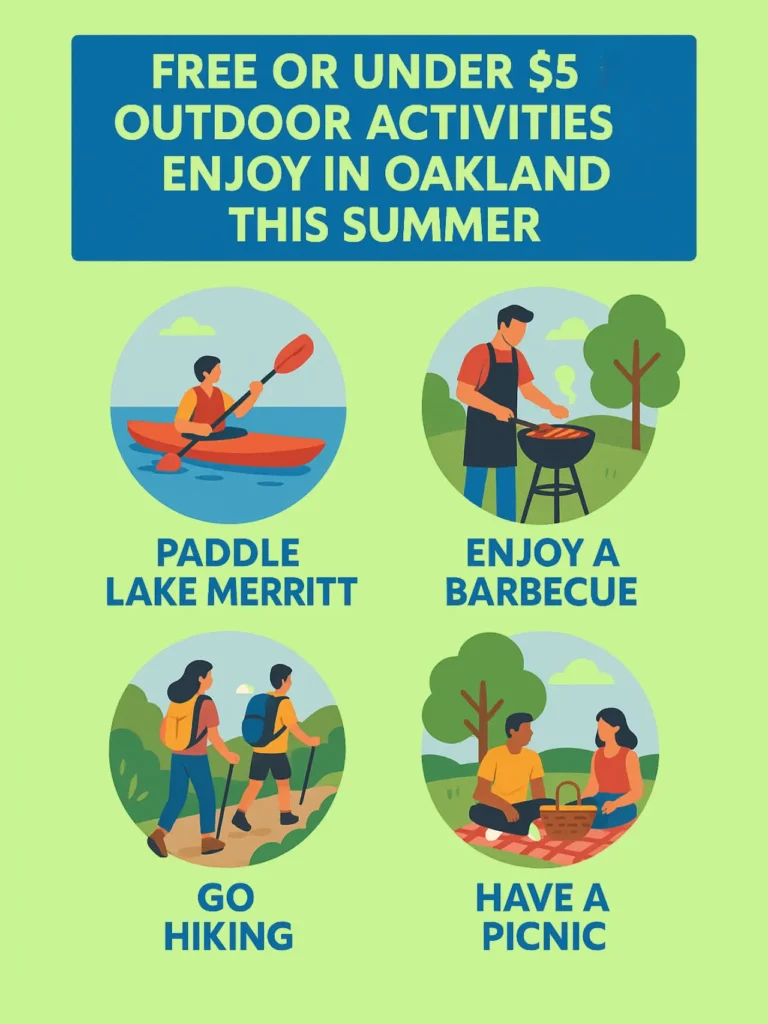 FREE OR UNDER $5 OUTDOOR ACTIVITIES ENJOY IN OAKLAND THIS SUMMER

PADDLE LAKE MERRITT

ENJOY A BARBECUE

GO HIKING

HAVE A PICNIC